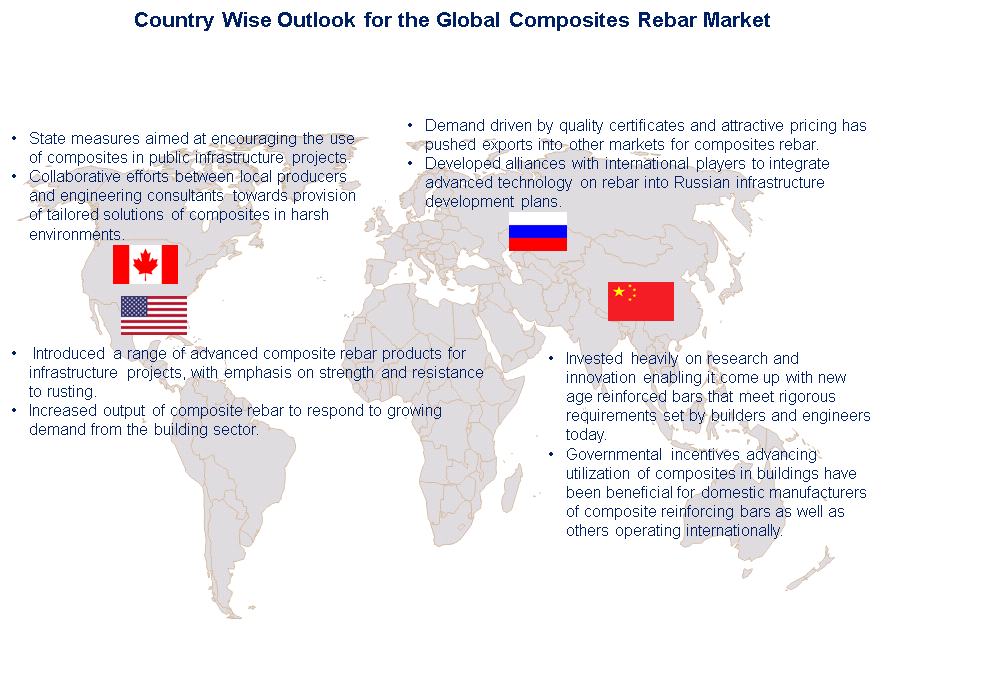 Country Wise Outlook for the Global Composites Rebar Market

• State measures aimed at encouraging the use of composites in public infrastructure projects.
• Collaborative efforts between local producers and engineering consultants towards provision of tailored solutions of composites in harsh environments.

• Demand driven by quality certificates and attractive pricing has pushed exports into other markets for composites rebar.
• Developed alliances with international players to integrate advanced technology on rebar into Russian infrastructure development plans.

• Introduced a range of advanced composite rebar products for infrastructure projects, with emphasis on strength and resistance to rusting.
• Increased output of composite rebar to respond to growing demand from the building sector.

• Invested heavily on research and innovation enabling it come up with new age reinforced bars that meet rigorous requirements set by builders and engineers today.
• Governmental incentives advancing utilization of composites in buildings have been beneficial for domestic manufacturers of composite reinforcing bars as well as others operating internationally.